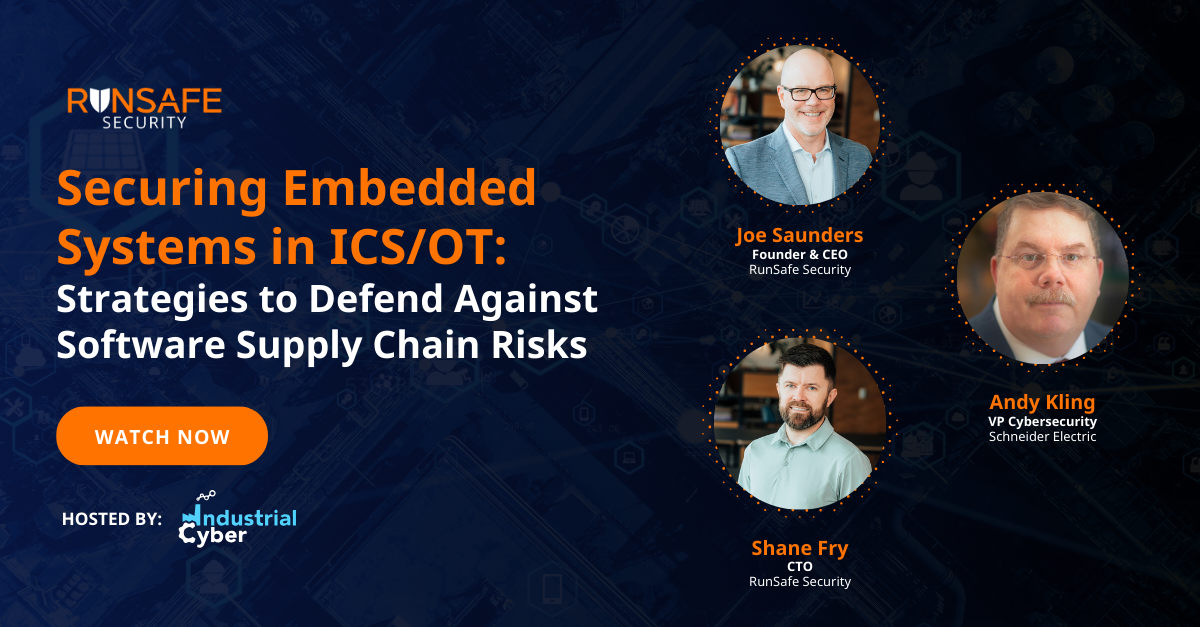 RUNSAFE SECURITY

Securing Embedded Systems in ICS/OT: Strategies to Defend Against Software Supply Chain Risks

WATCH NOW

HOSTED BY: Industrial Cyber

Joe Saunders
Founder & CEO
RunSafe Security

Andy Kling
VP Cybersecurity
Schneider Electric

Shane Fry
CTO
RunSafe Security